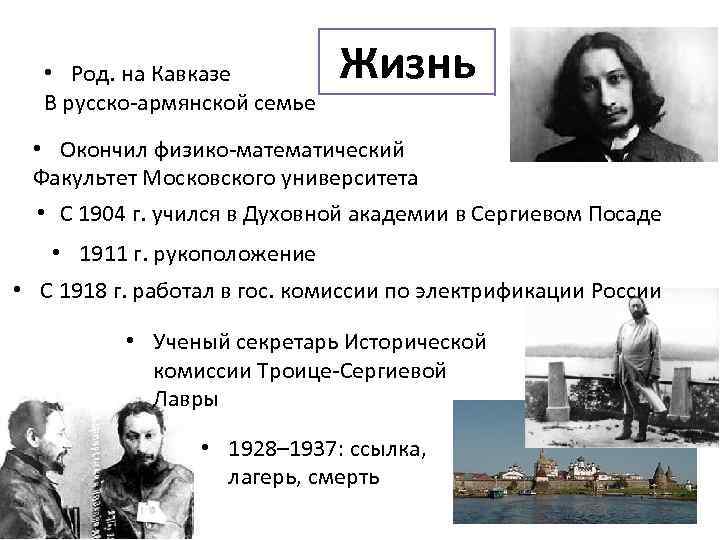 Жизнь

• Род. на Кавказе
В русско-армянской семье

• Окончил физико-математический Факультет Московского университета

• С 1904 г. учился в Духовной академии в Сергиевом Посаде

• 1911 г. рукоположение

• С 1918 г. работал в гос. комиссии по электрификации России

• Ученый секретарь Исторической комиссии Троице-Сергиевой Лавры

• 1928–1937: ссылка, лагерь, смерть